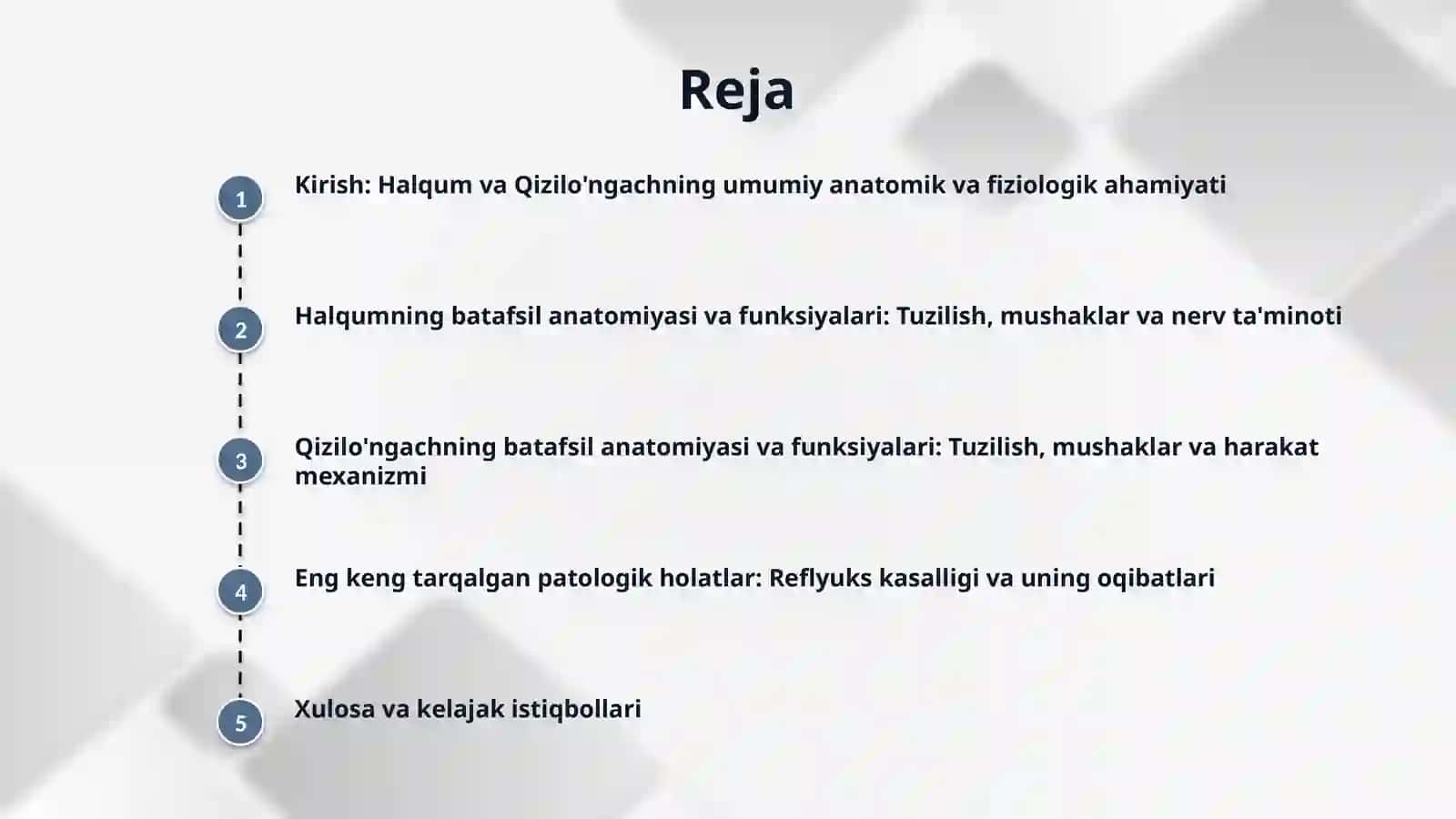 Reja

1 Kirish: Halqum va Qizilo'ngachning umumiy anatomik va fiziologik ahamiyati

2 Halqumning batafsil anatomiyasi va funksiyalari: Tuzilish, mushaklar va nerv ta'minoti

3 Qizilo'ngachning batafsil anatomiyasi va funksiyalari: Tuzilish, mushaklar va harakat mexanizmi

4 Eng keng tarqalgan patologik holatlar: Reflyuks kasalligi va uning oqibatlari

5 Xulosa va kelajak istiqbollari